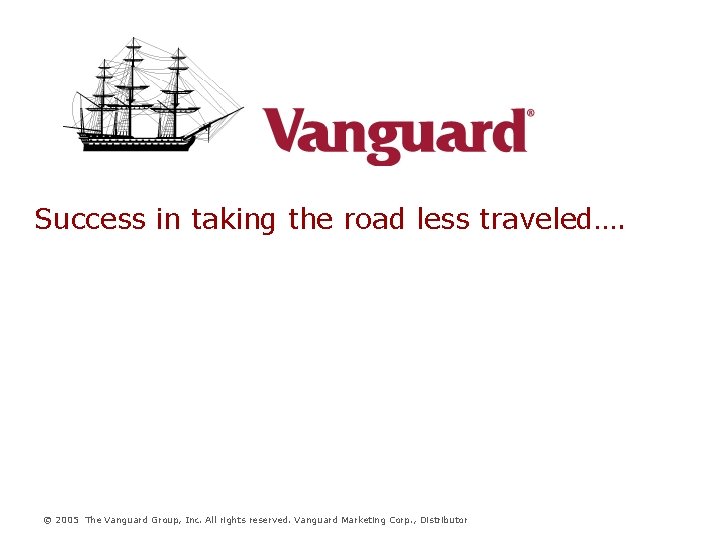 Vanguard®

Success in taking the road less traveled….

© 2005 The Vanguard Group, Inc. All rights reserved. Vanguard Marketing Corp., Distributor